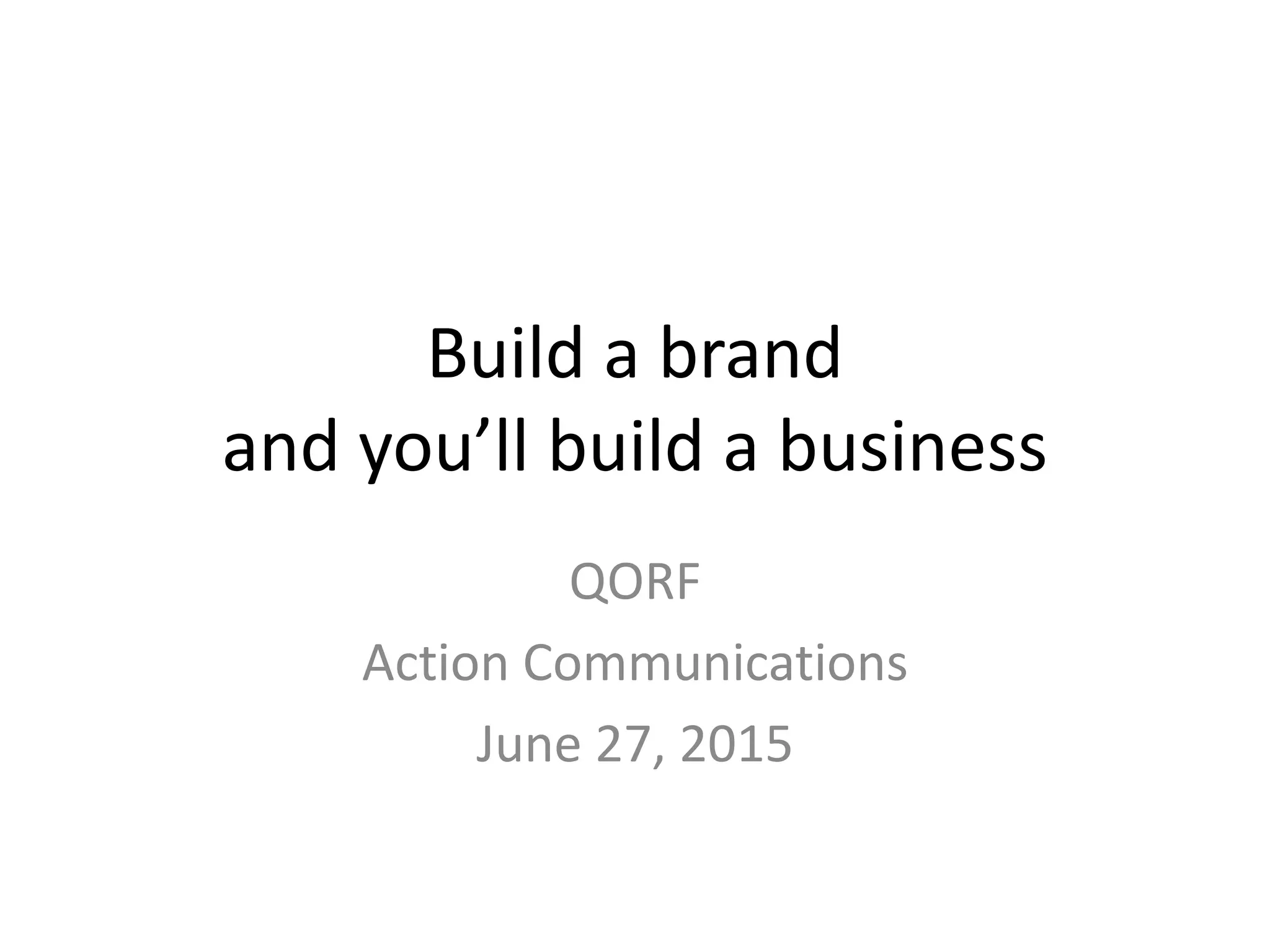 Build a brand
and you’ll build a business

QORF
Action Communications
June 27, 2015